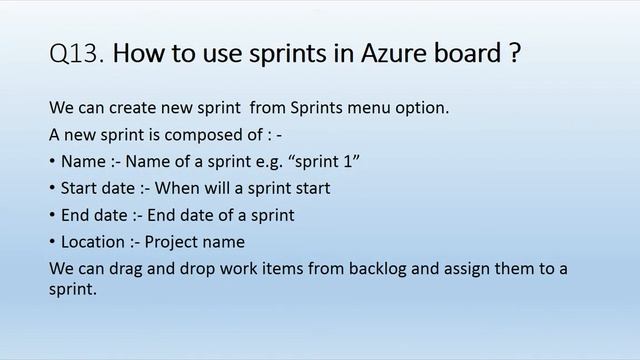 Q13. How to use sprints in Azure board ?

We can create new sprint from Sprints menu option.

A new sprint is composed of : -

• Name :- Name of a sprint e.g. “sprint 1”

• Start date :- When will a sprint start

• End date :- End date of a sprint

• Location :- Project name

We can drag and drop work items from backlog and assign them to a sprint.